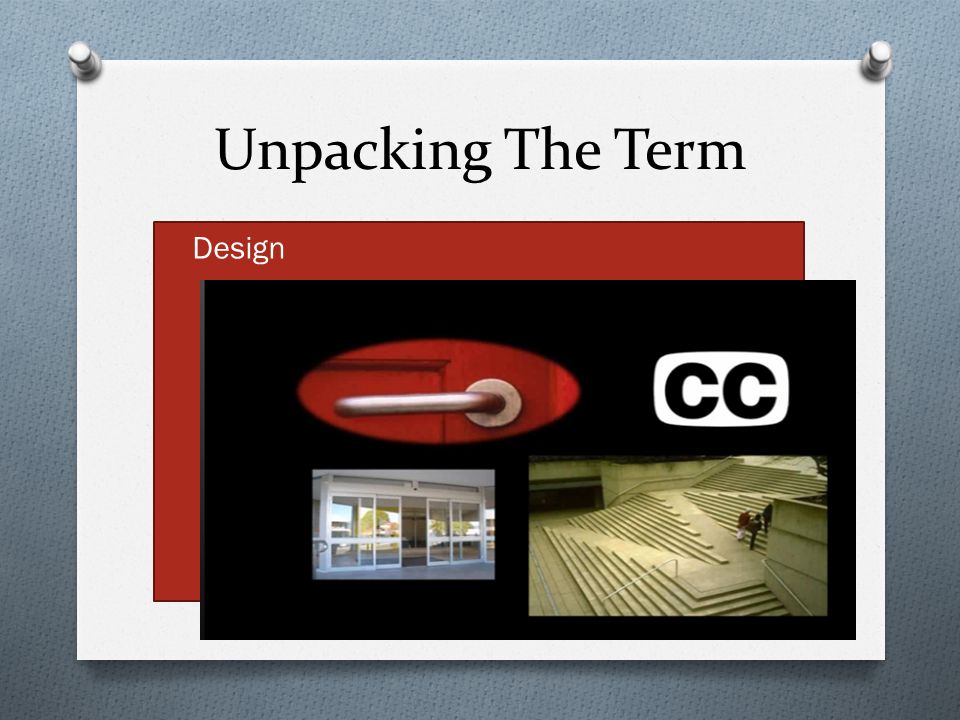 Unpacking The Term

Design

CC